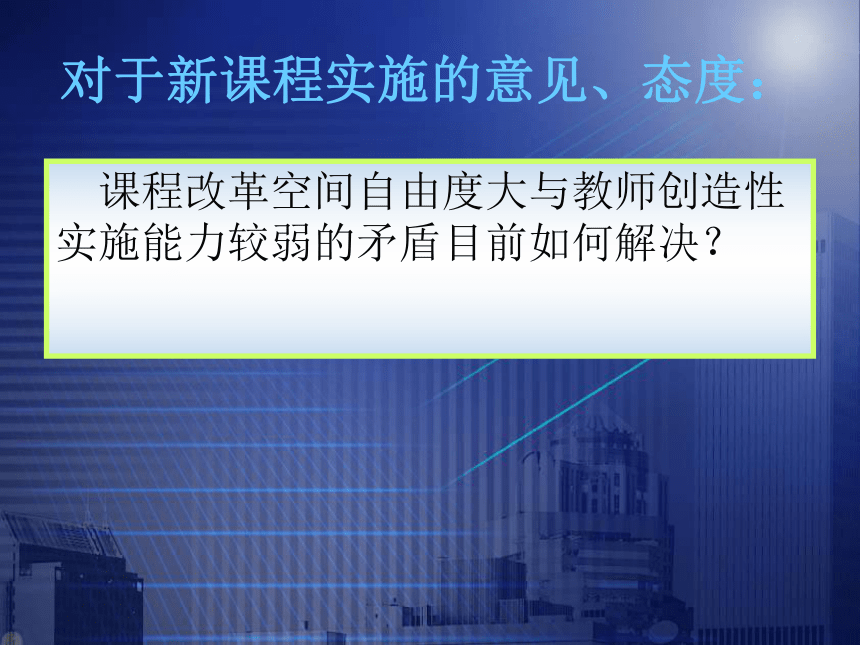 对于新课程实施的意见、态度：

课程改革空间自由度大与教师创造性实施能力较弱的矛盾目前如何解决？